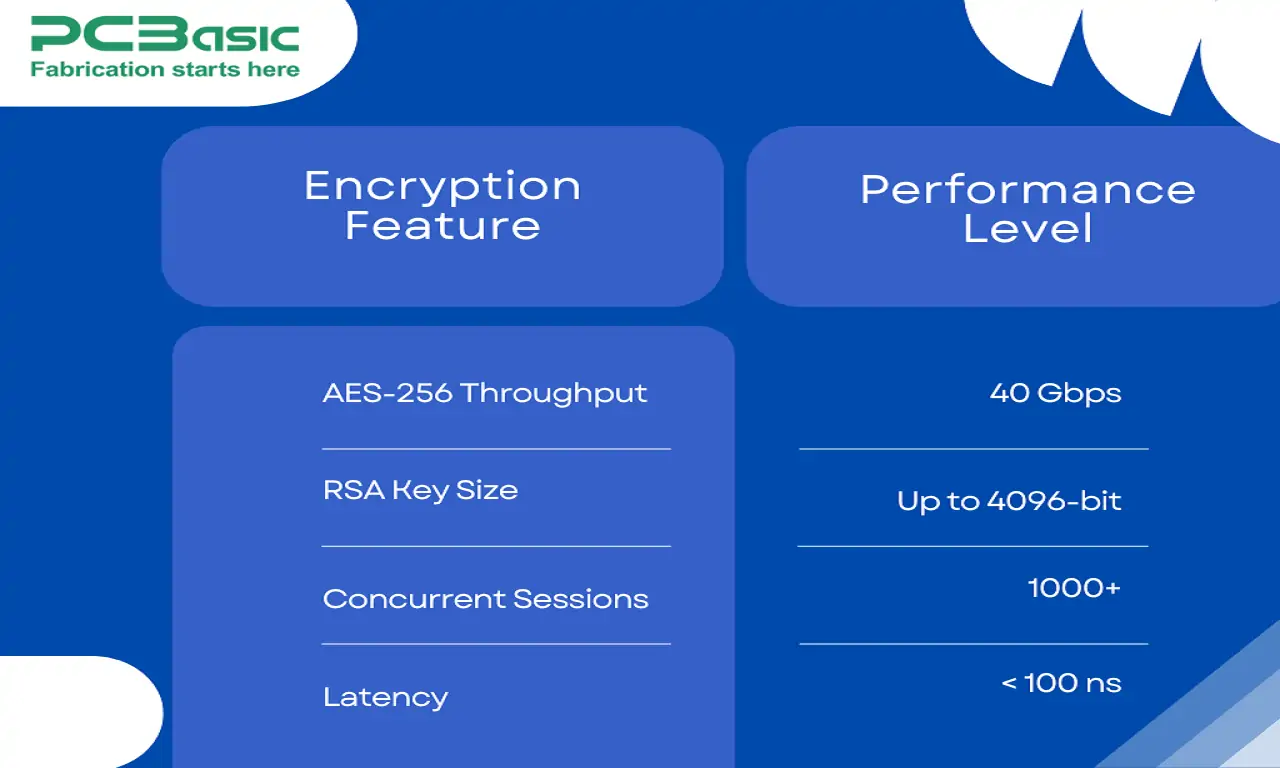 PCBasic
Fabrication starts here

| Encryption Feature | Performance Level |
|---|---|
| AES-256 Throughput | 40 Gbps |
| RSA Key Size | Up to 4096-bit |
| Concurrent Sessions | 1000+ |
| Latency | < 100 ns |